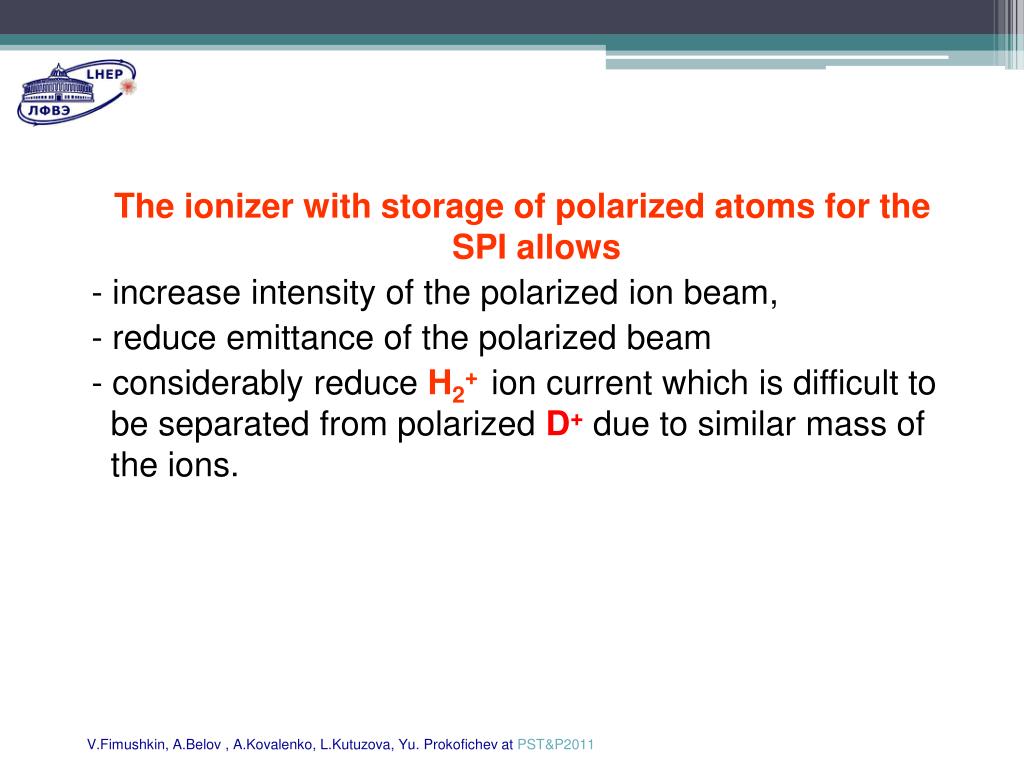 LHEP
ЛФВЭ

The ionizer with storage of polarized atoms for the SPI allows

- increase intensity of the polarized ion beam,
- reduce emittance of the polarized beam
- considerably reduce $H_2^+$ ion current which is difficult to be separated from polarized $D^+$ due to similar mass of the ions.

V.Fimushkin, A.Belov , A.Kovalenko, L.Kutuzova, Yu. Prokofichev at PST&P2011